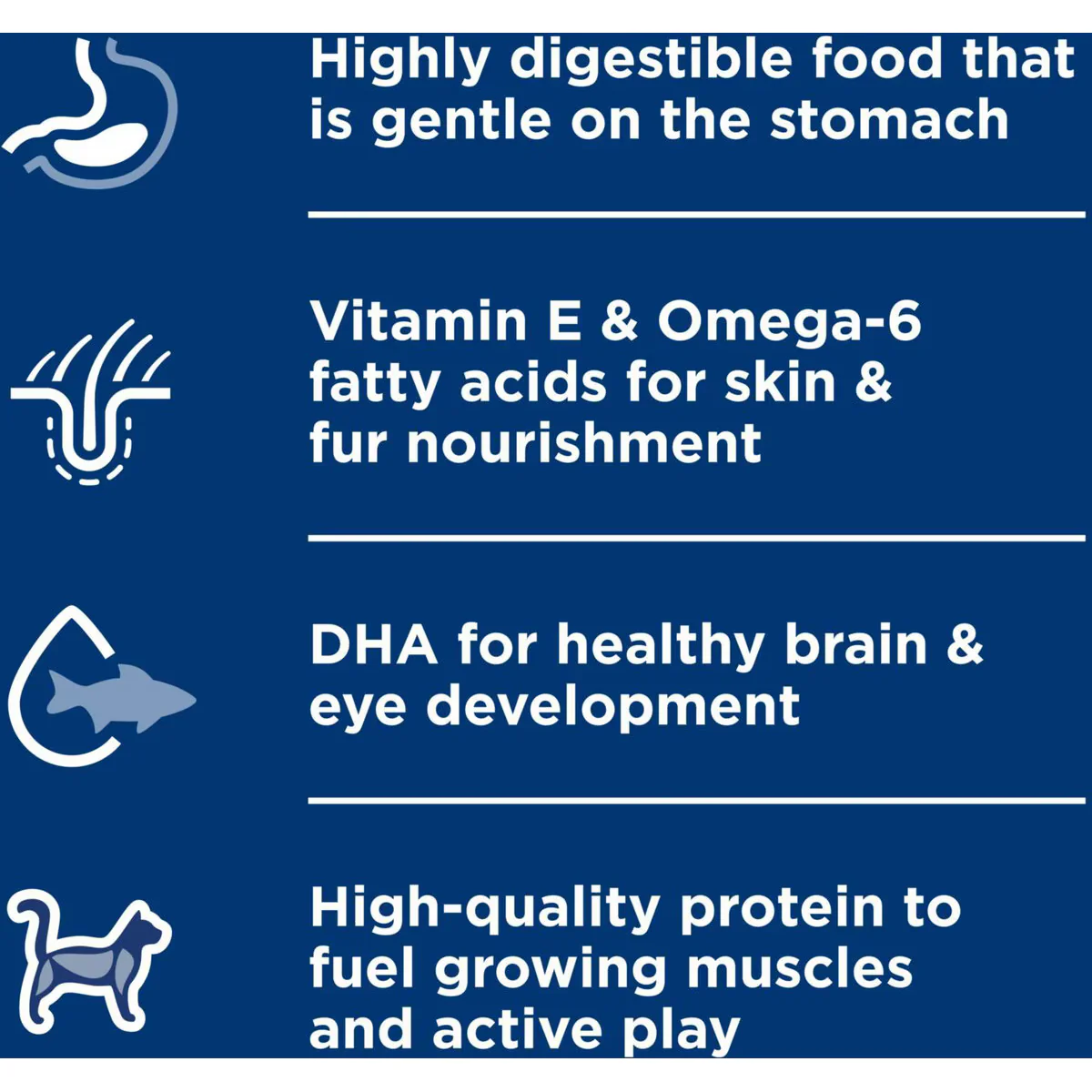 Highly digestible food that is gentle on the stomach

Vitamin E & Omega-6 fatty acids for skin & fur nourishment

DHA for healthy brain & eye development

High-quality protein to fuel growing muscles and active play